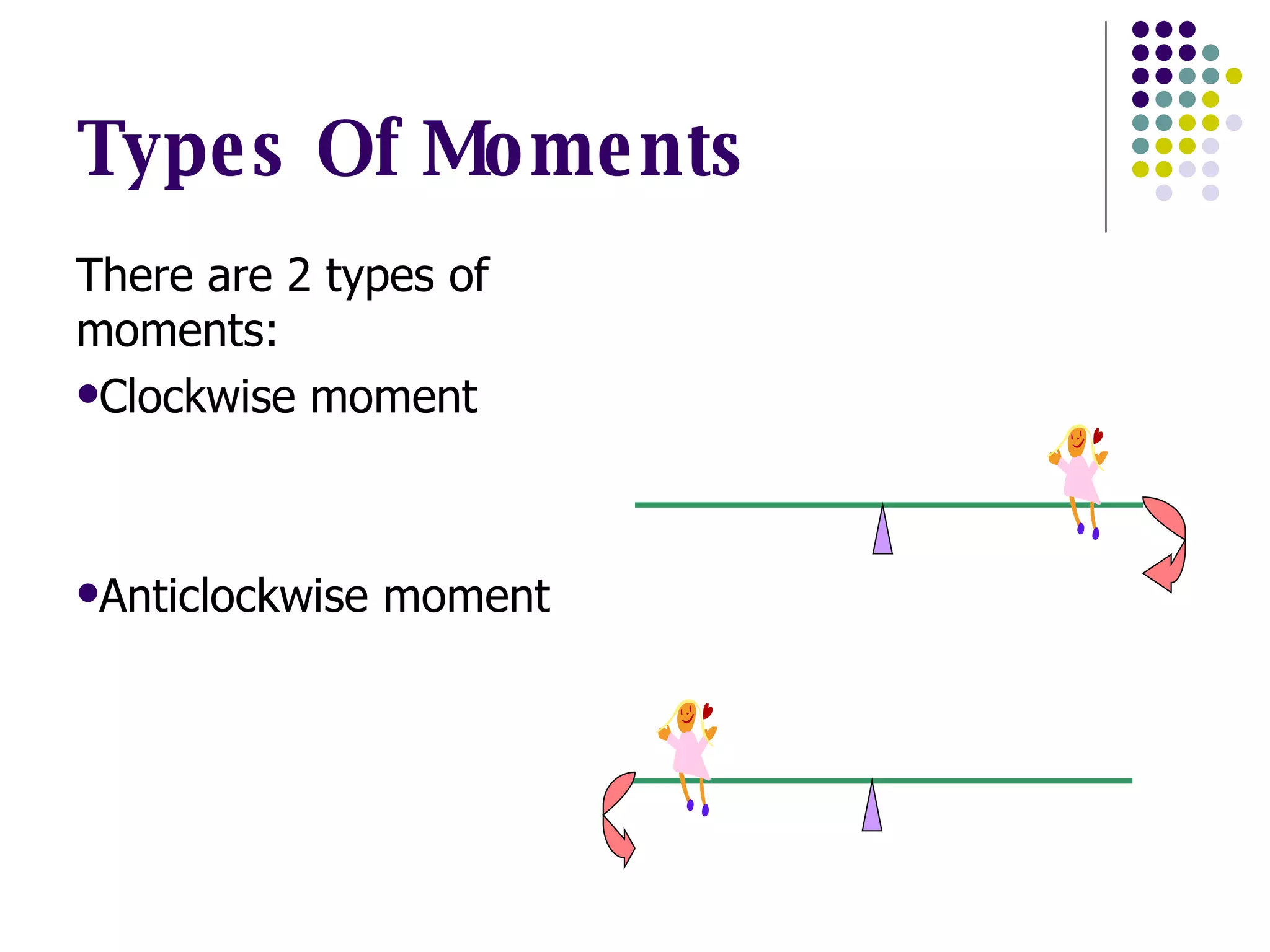 Types Of Moments

There are 2 types of moments:

•Clockwise moment

•Anticlockwise moment